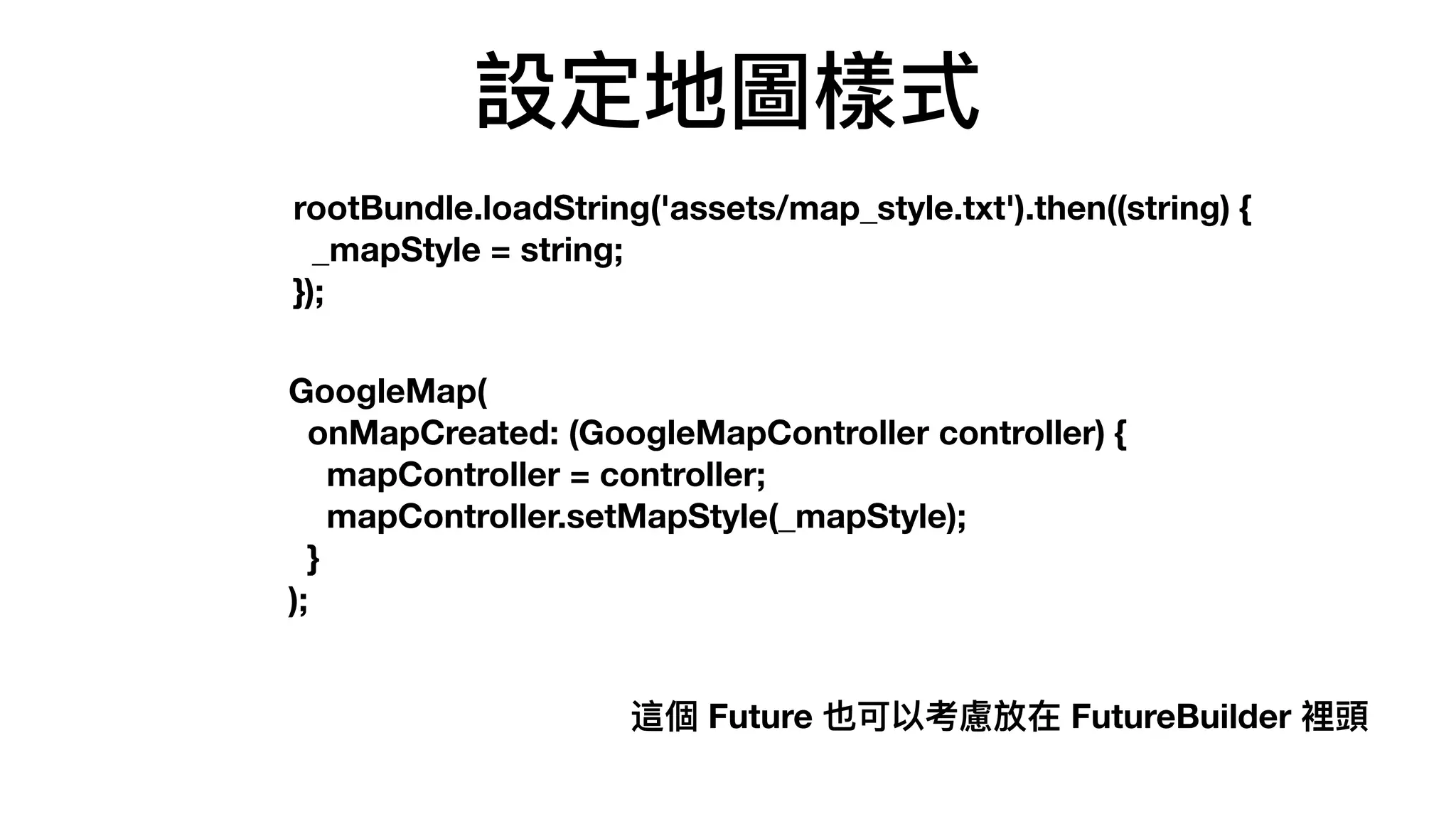 設定地圖樣式

rootBundle.loadString('assets/map_style.txt').then((string) {
  _mapStyle = string;
});

GoogleMap(
  onMapCreated: (GoogleMapController controller) {
    mapController = controller;
    mapController.setMapStyle(_mapStyle);
  }
);

這個 Future 也可以考慮放在 FutureBuilder 裡頭